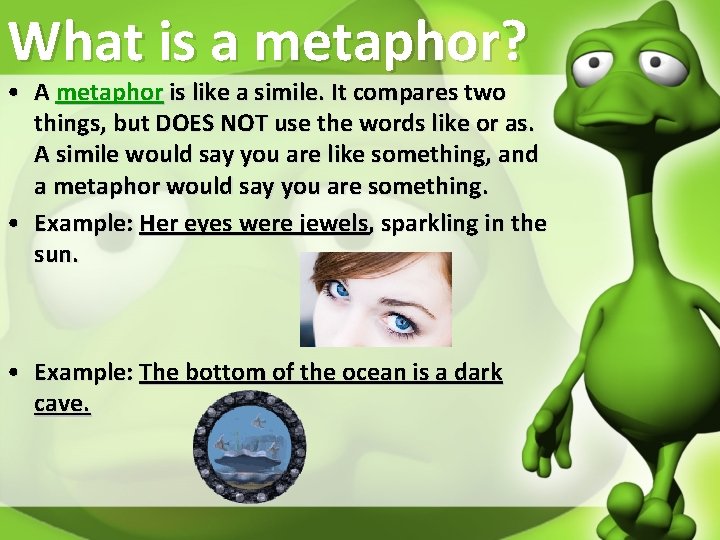 What is a metaphor?

• A metaphor is like a simile. It compares two things, but DOES NOT use the words like or as. A simile would say you are like something, and a metaphor would say you are something.

• Example: Her eyes were jewels, sparkling in the sun.

• Example: The bottom of the ocean is a dark cave.